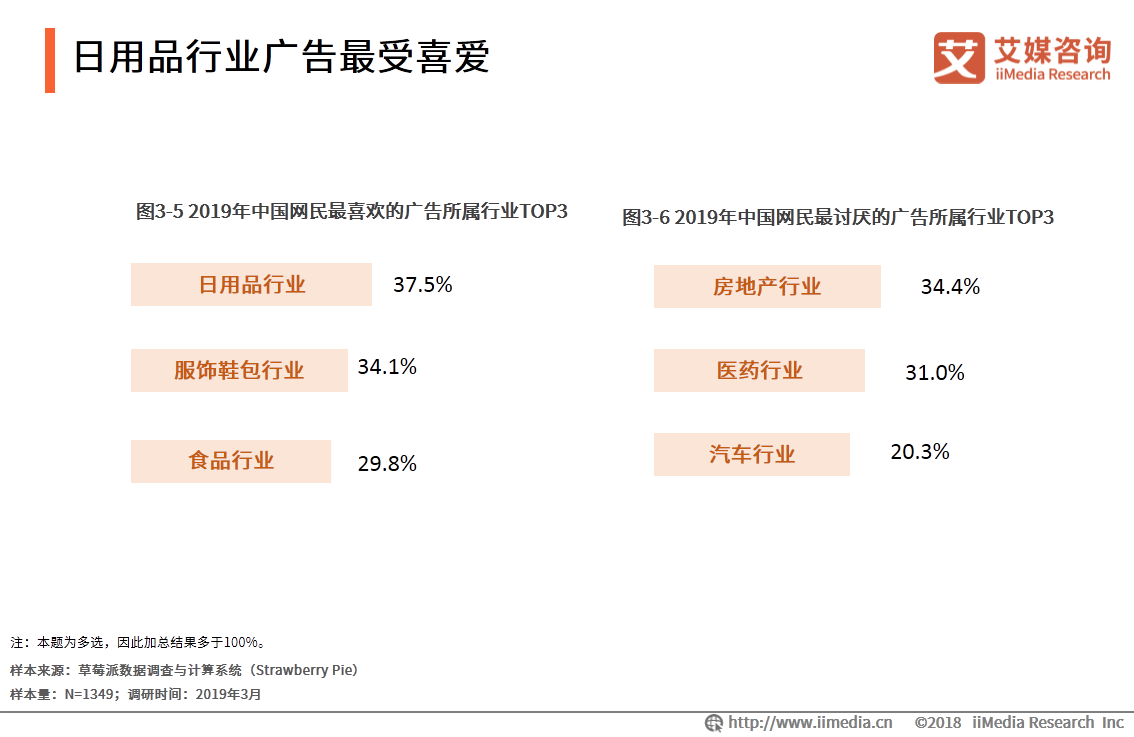 日用品行业广告最受喜爱

艾媒咨询
iiMedia Research

图3-5 2019年中国网民最喜欢的广告所属行业TOP3

日用品行业 37.5%

服饰鞋包行业 34.1%

食品行业 29.8%

图3-6 2019年中国网民最讨厌的广告所属行业TOP3

房地产行业 34.4%

医药行业 31.0%

汽车行业 20.3%

注：本题为多选，因此加总结果多于100%。

样本来源：草莓派数据调查与计算系统（Strawberry Pie）

样本量：N=1349；调研时间：2019年3月

http://www.iimedia.cn ©2018 iiMedia Research Inc